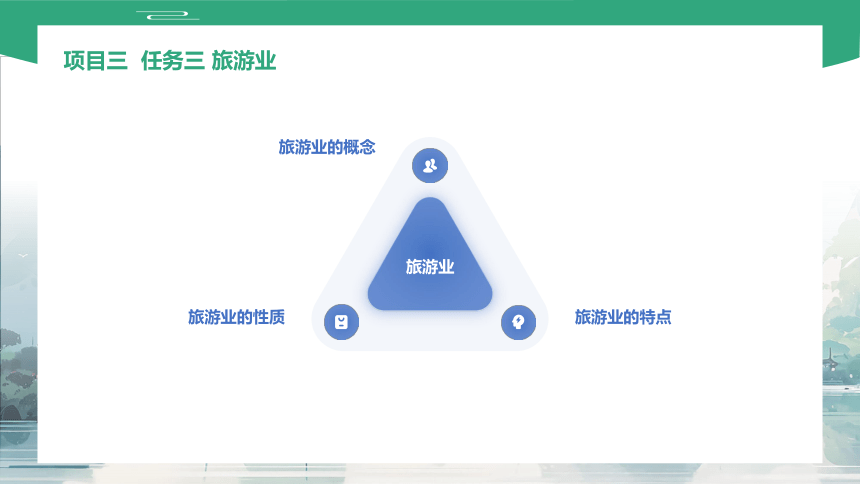 项目三 任务三 旅游业

旅游业的概念

旅游业

旅游业的性质

旅游业的特点